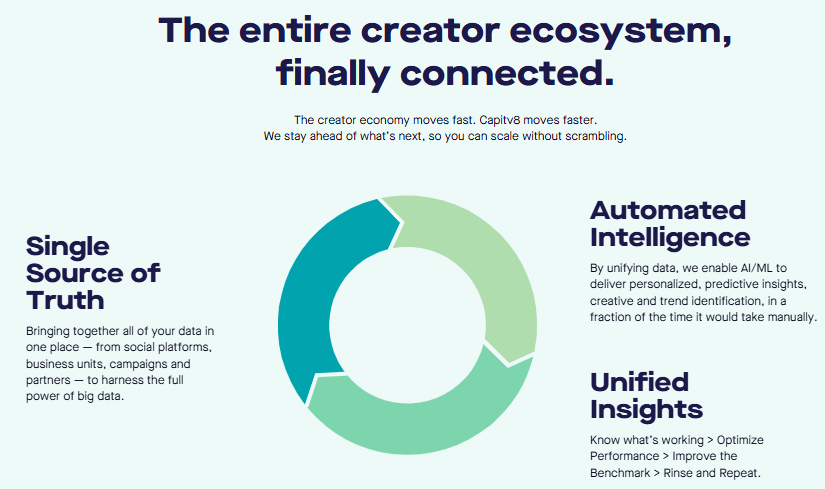 The entire creator ecosystem, finally connected.

The creator economy moves fast. Capitv8 moves faster. We stay ahead of what's next, so you can scale without scrambling.

Single Source of Truth

Bringing together all of your data in one place — from social platforms, business units, campaigns and partners — to harness the full power of big data.

Automated Intelligence

By unifying data, we enable AI/ML to deliver personalized, predictive insights, creative and trend identification, in a fraction of the time it would take manually.

Unified Insights

Know what's working > Optimize Performance > Improve the Benchmark > Rinse and Repeat.